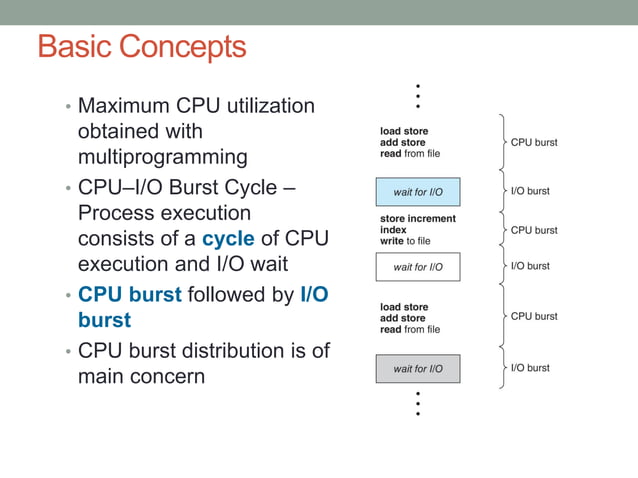 Basic Concepts

• Maximum CPU utilization obtained with multiprogramming
• CPU–I/O Burst Cycle – Process execution consists of a cycle of CPU execution and I/O wait
• CPU burst followed by I/O burst
• CPU burst distribution is of main concern

⋮
load store
add store
read from file
CPU burst
wait for I/O
I/O burst
store increment
index
write to file
CPU burst
wait for I/O
I/O burst
load store
add store
read from file
CPU burst
wait for I/O
I/O burst
⋮